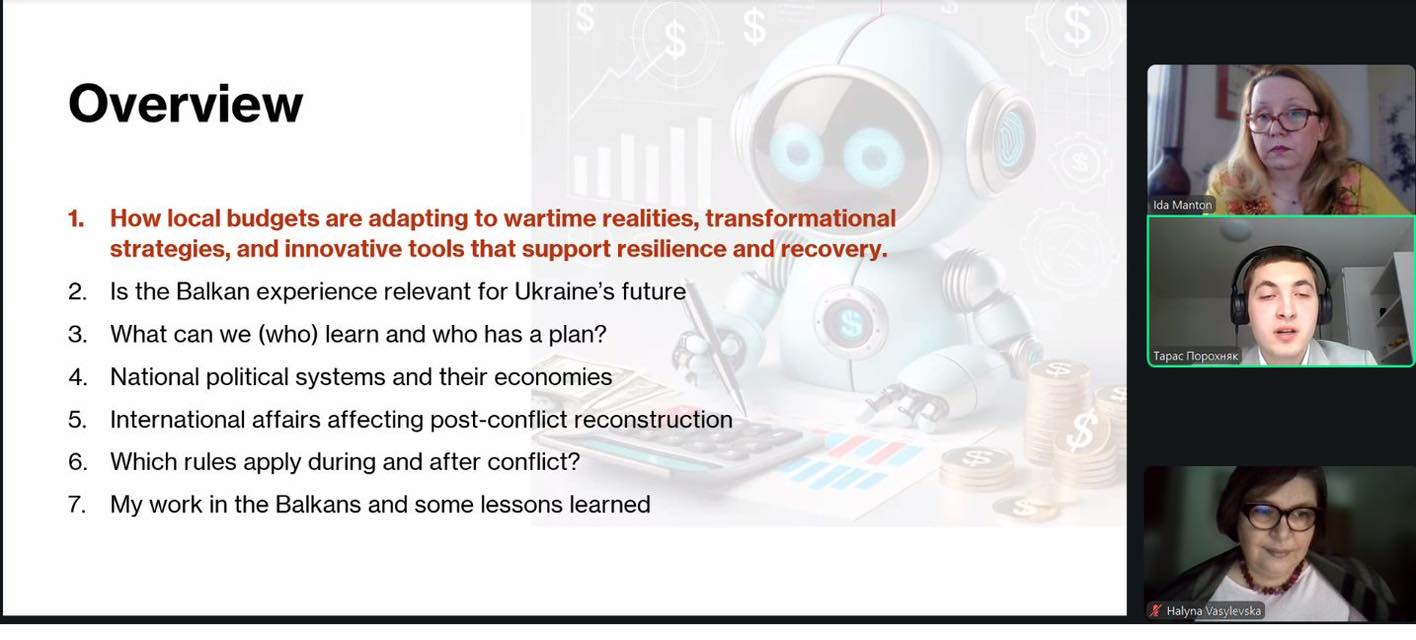 Overview

1. How local budgets are adapting to wartime realities, transformational strategies, and innovative tools that support resilience and recovery.
2. Is the Balkan experience relevant for Ukraine's future
3. What can we (who) learn and who has a plan?
4. National political systems and their economies
5. International affairs affecting post-conflict reconstruction
6. Which rules apply during and after conflict?
7. My work in the Balkans and some lessons learned

Ida Manton
Тарас Порохняк
Halyna Vasylevska